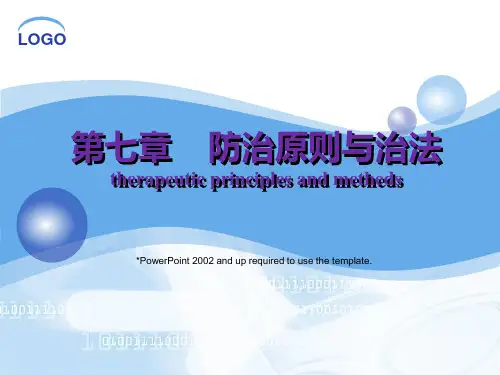 LOGO

第七章　防治原则与治法

therapeutic principles and metheds

*PowerPoint 2002 and up required to use the template.